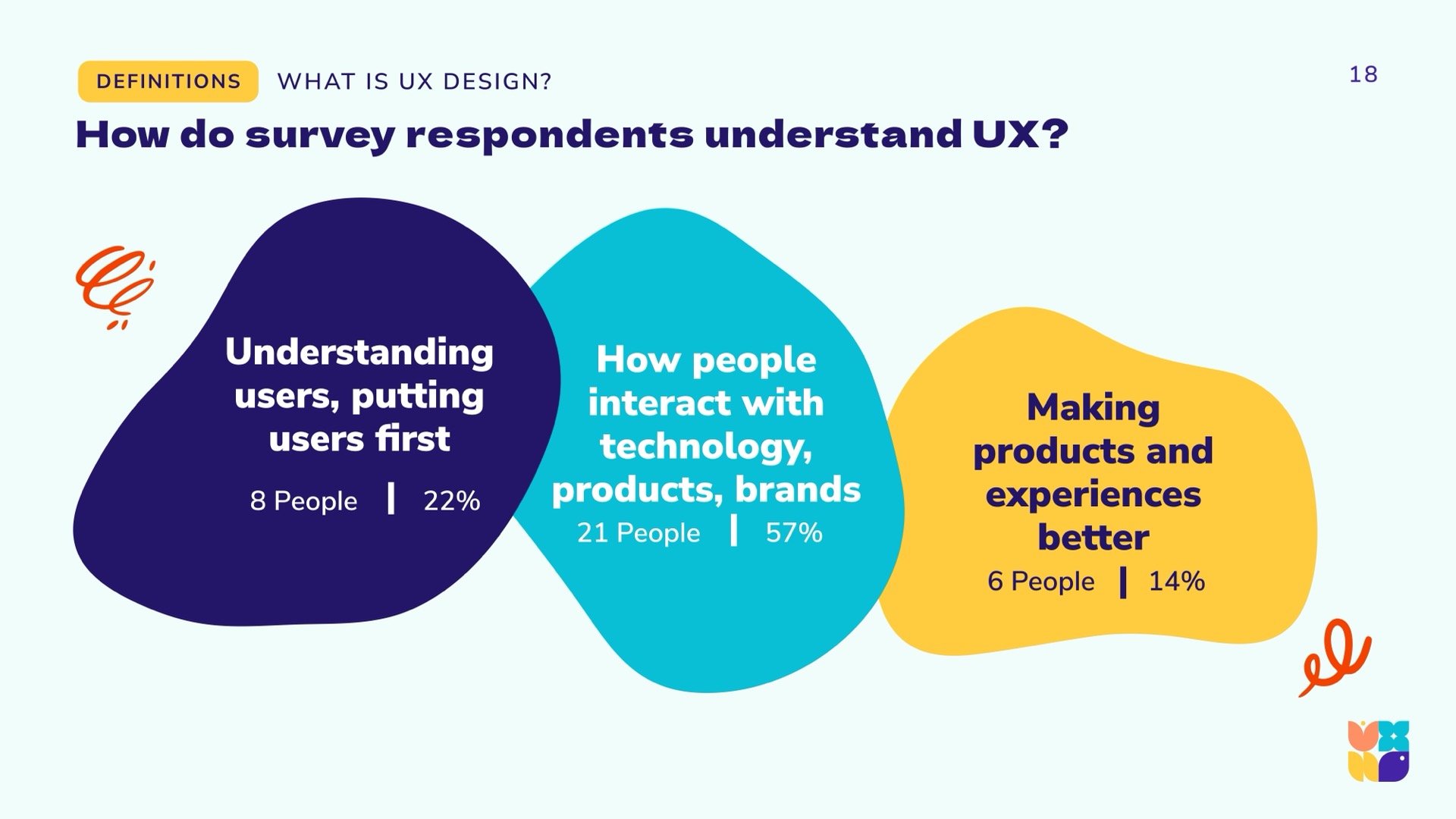 DEFINITIONS WHAT IS UX DESIGN?

18

How do survey respondents understand UX?

Understanding users, putting users first

8 People | 22%

How people interact with technology, products, brands

21 People | 57%

Making products and experiences better

6 People | 14%